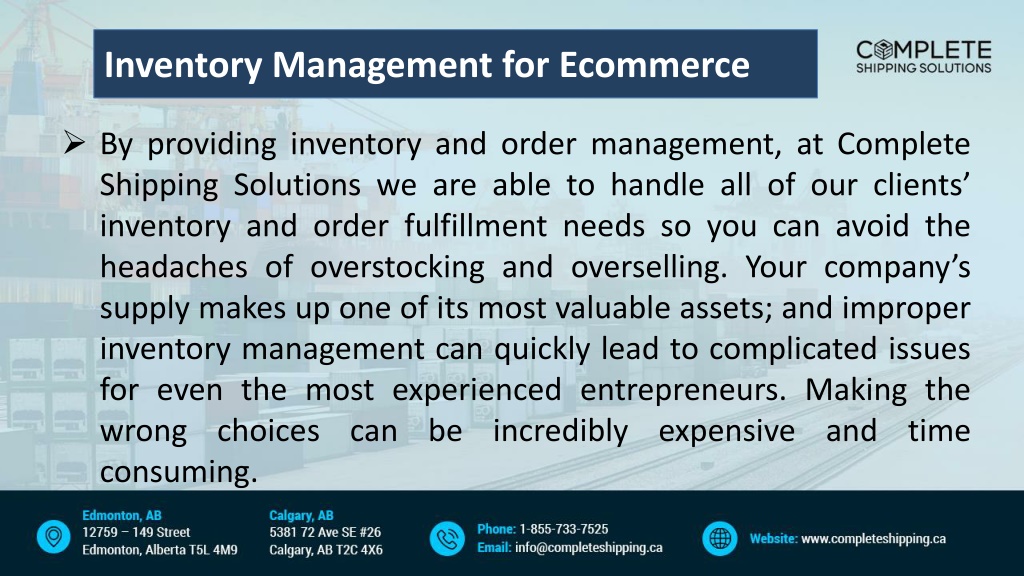 Inventory Management for Ecommerce

COMPLETE
SHIPPING SOLUTIONS

➢ By providing inventory and order management, at Complete Shipping Solutions we are able to handle all of our clients' inventory and order fulfillment needs so you can avoid the headaches of overstocking and overselling. Your company's supply makes up one of its most valuable assets; and improper inventory management can quickly lead to complicated issues for even the most experienced entrepreneurs. Making the wrong choices can be incredibly expensive and time consuming.

Edmonton, AB
12759 – 149 Street
Edmonton, Alberta T5L 4M9

Calgary, AB
5381 72 Ave SE #26
Calgary, AB T2C 4X6

Phone: 1-855-733-7525
Email: info@completeshipping.ca

Website: www.completeshipping.ca